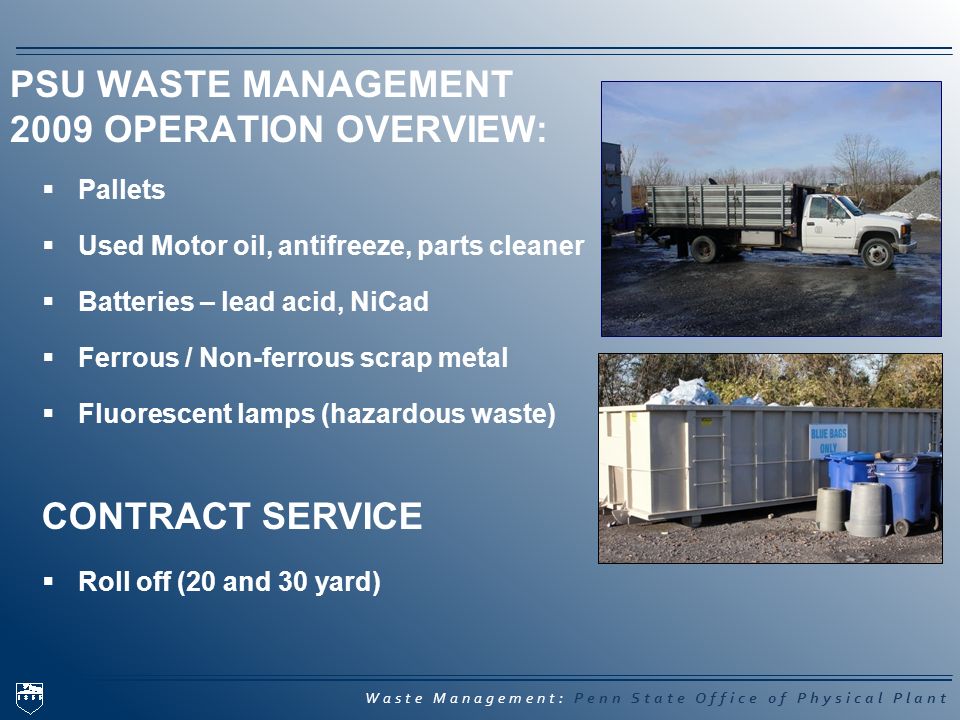 PSU WASTE MANAGEMENT
2009 OPERATION OVERVIEW:

▪ Pallets

▪ Used Motor oil, antifreeze, parts cleaner

▪ Batteries – lead acid, NiCad

▪ Ferrous / Non-ferrous scrap metal

▪ Fluorescent lamps (hazardous waste)

CONTRACT SERVICE

▪ Roll off (20 and 30 yard)

BLUE BAGS ONLY

Waste Management: Penn State Office of Physical Plant